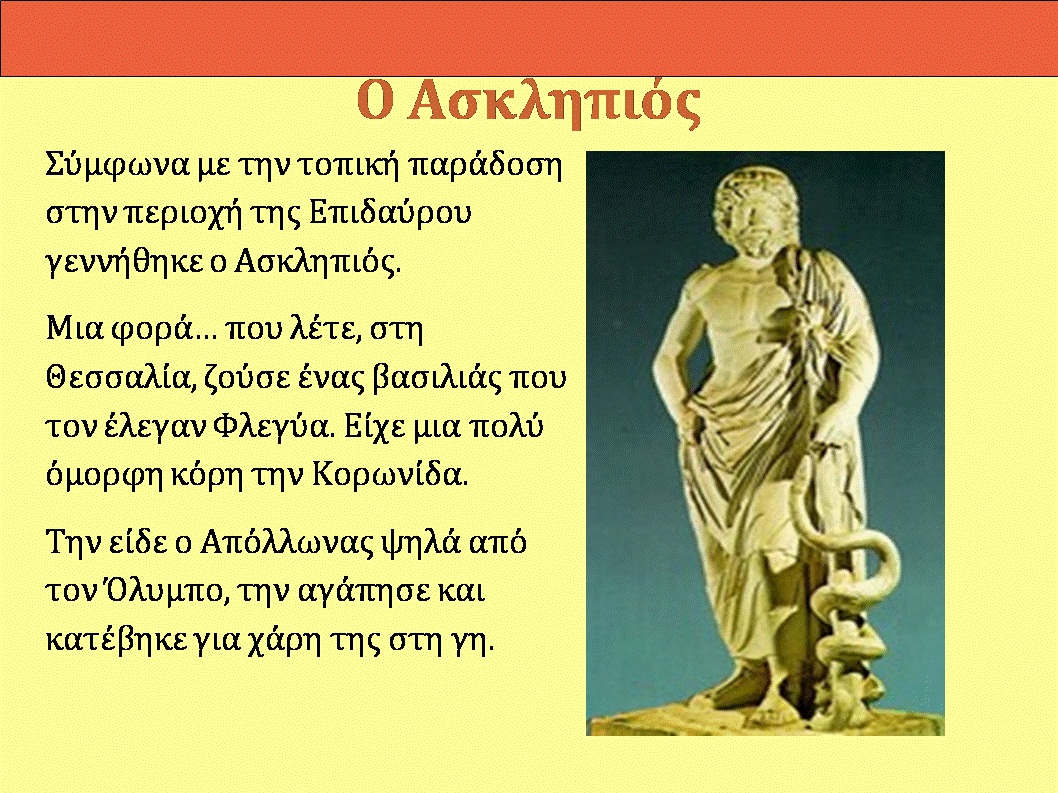 Ο Ασκληπιός

Σύμφωνα με την τοπική παράδοση στην περιοχή της Επιδαύρου γεννήθηκε ο Ασκληπιός.

Μια φορά… που λέτε, στη Θεσσαλία, ζούσε ένας βασιλιάς που τον έλεγαν Φλεγύα. Είχε μια πολύ όμορφη κόρη την Κορωνίδα.

Την είδε ο Απόλλωνας ψηλά από τον Όλυμπο, την αγάπησε και κατέβηκε για χάρη της στη γη.